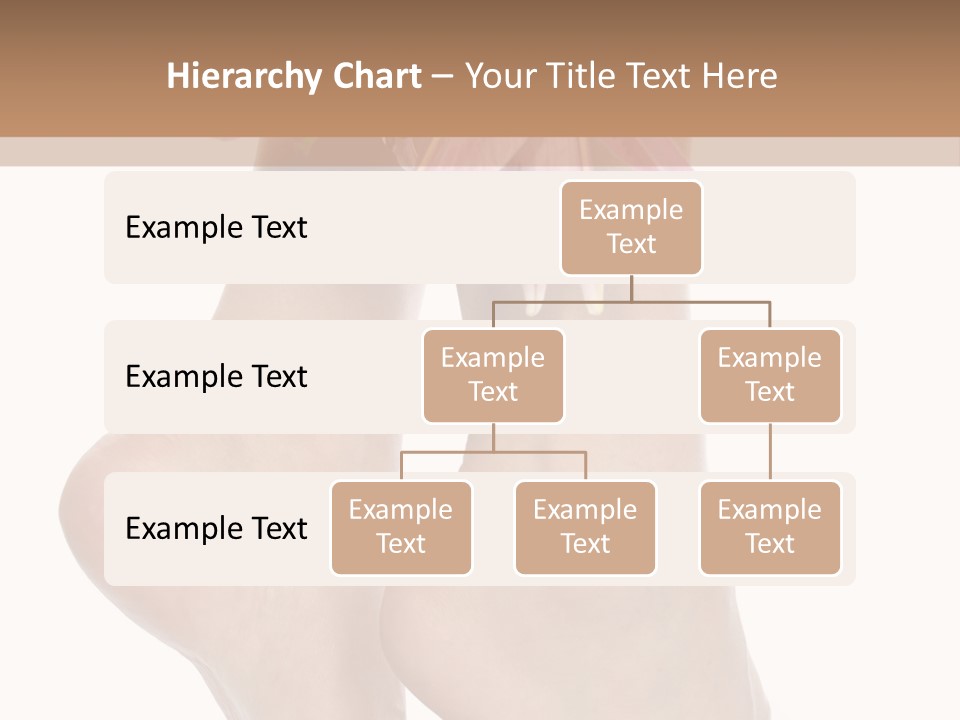 Hierarchy Chart – Your Title Text Here

Example Text

Example Text

Example Text

Example Text

Example Text

Example Text

Example Text

Example Text

Example Text